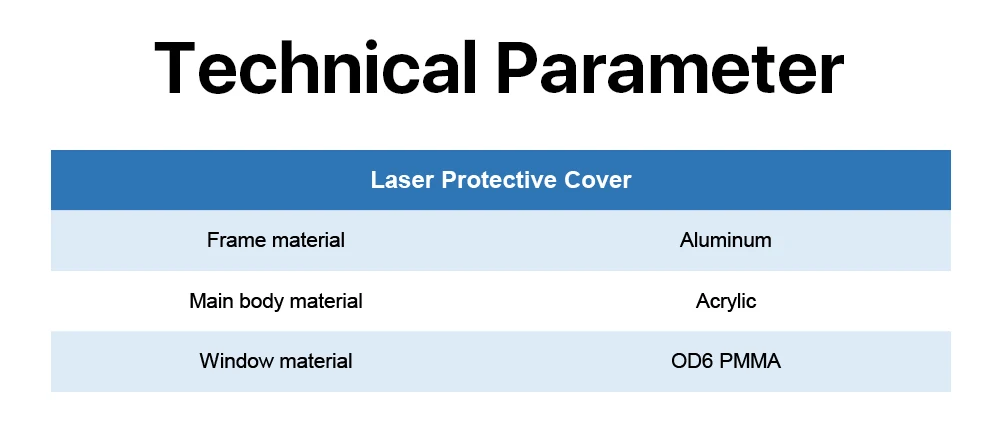 Technical Parameter

| Laser Protective Cover | |
|---|---|
| Frame material | Aluminum |
| Main body material | Acrylic |
| Window material | OD6 PMMA |